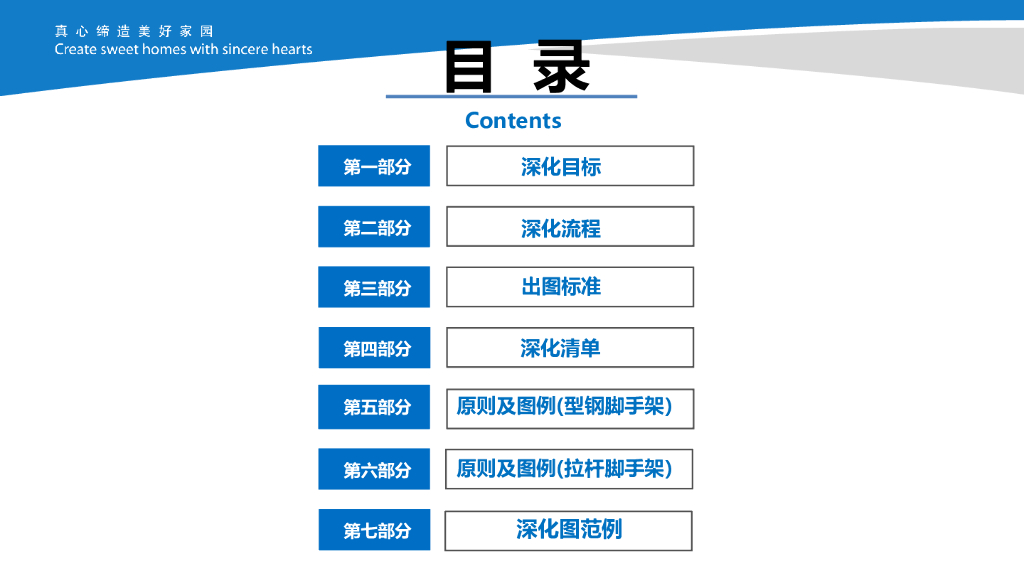 真心缔造美好家园
Create sweet homes with sincere hearts

目 录
Contents

第一部分 深化目标

第二部分 深化流程

第三部分 出图标准

第四部分 深化清单

第五部分 原则及图例(型钢脚手架)

第六部分 原则及图例(拉杆脚手架)

第七部分 深化图范例